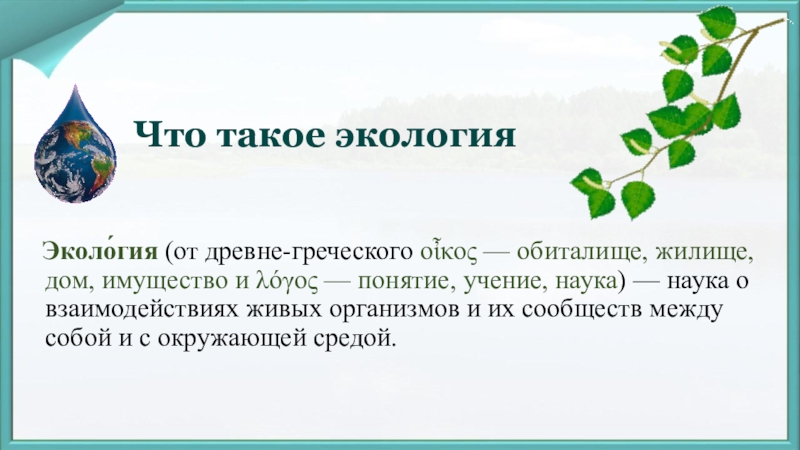 Что такое экология

Эколо́гия (от древне-греческого οἶκος — обиталище, жилище, дом, имущество и λόγος — понятие, учение, наука) — наука о взаимодействиях живых организмов и их сообществ между собой и с окружающей средой.